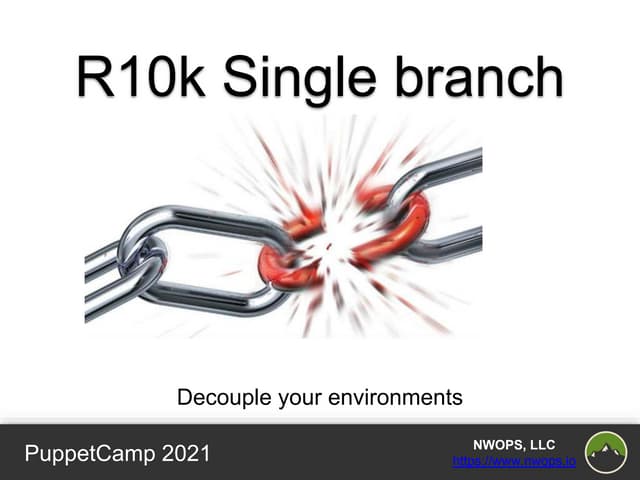 R10k Single branch

Decouple your environments

PuppetCamp 2021

NWOPS, LLC
https://www.nwops.io